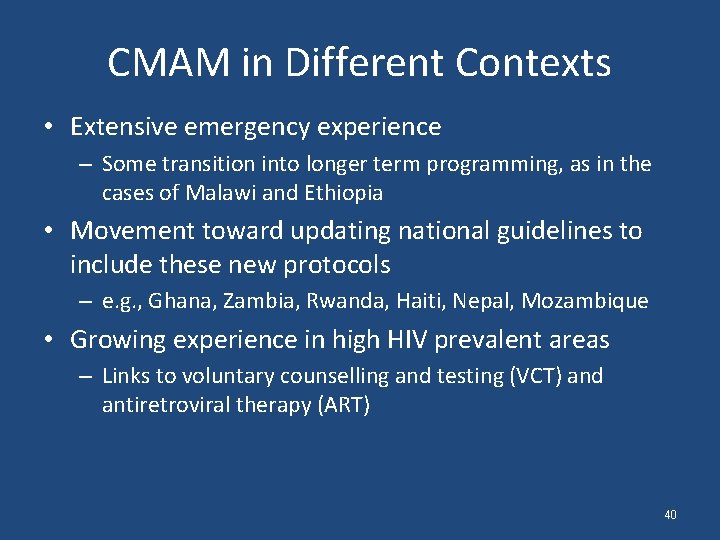 CMAM in Different Contexts

• Extensive emergency experience
– Some transition into longer term programming, as in the cases of Malawi and Ethiopia

• Movement toward updating national guidelines to include these new protocols
– e.g., Ghana, Zambia, Rwanda, Haiti, Nepal, Mozambique

• Growing experience in high HIV prevalent areas
– Links to voluntary counselling and testing (VCT) and antiretroviral therapy (ART)

40